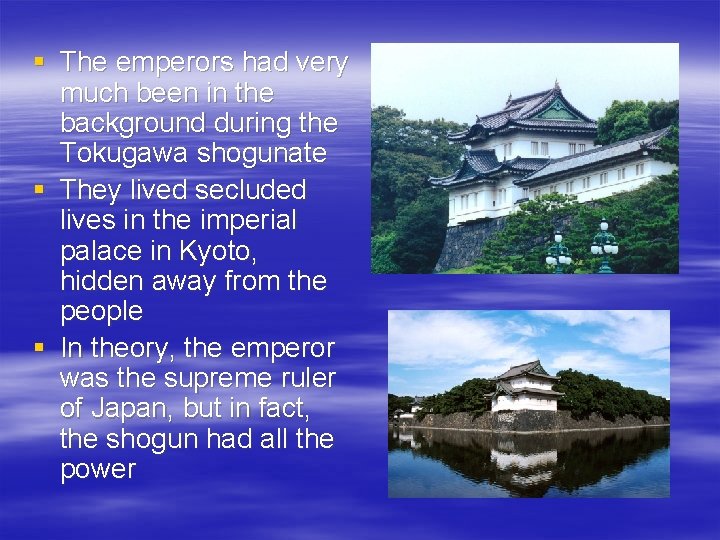 ▪ The emperors had very much been in the background during the Tokugawa shogunate

▪ They lived secluded lives in the imperial palace in Kyoto, hidden away from the people

▪ In theory, the emperor was the supreme ruler of Japan, but in fact, the shogun had all the power